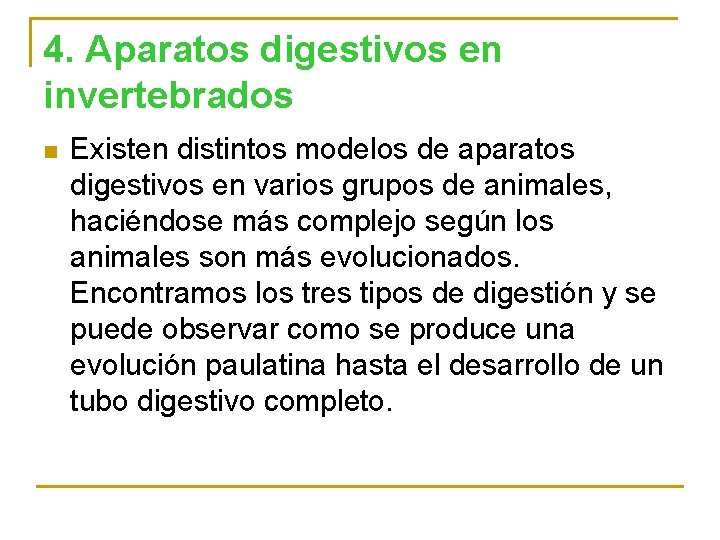 4. Aparatos digestivos en invertebrados

Existen distintos modelos de aparatos digestivos en varios grupos de animales, haciéndose más complejo según los animales son más evolucionados. Encontramos los tres tipos de digestión y se puede observar como se produce una evolución paulatina hasta el desarrollo de un tubo digestivo completo.